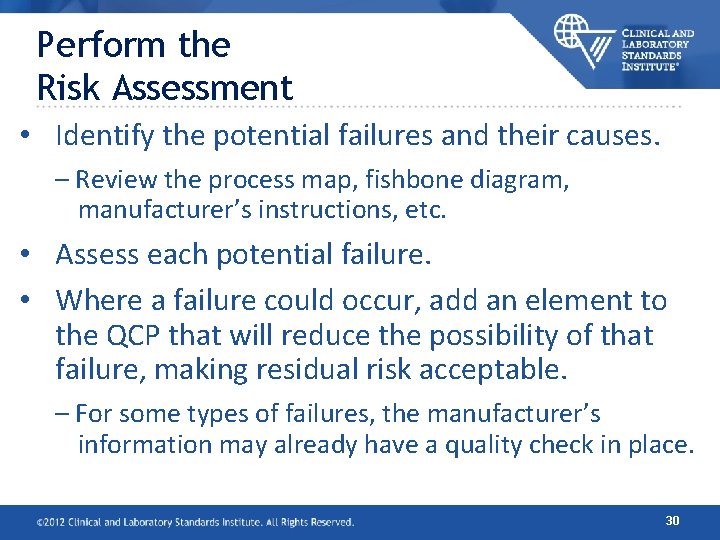 Perform the Risk Assessment

CLINICAL AND LABORATORY STANDARDS INSTITUTE®

• Identify the potential failures and their causes.
– Review the process map, fishbone diagram, manufacturer's instructions, etc.

• Assess each potential failure.

• Where a failure could occur, add an element to the QCP that will reduce the possibility of that failure, making residual risk acceptable.
– For some types of failures, the manufacturer's information may already have a quality check in place.

©2012 Clinical and Laboratory Standards Institute. All Rights Reserved.

30